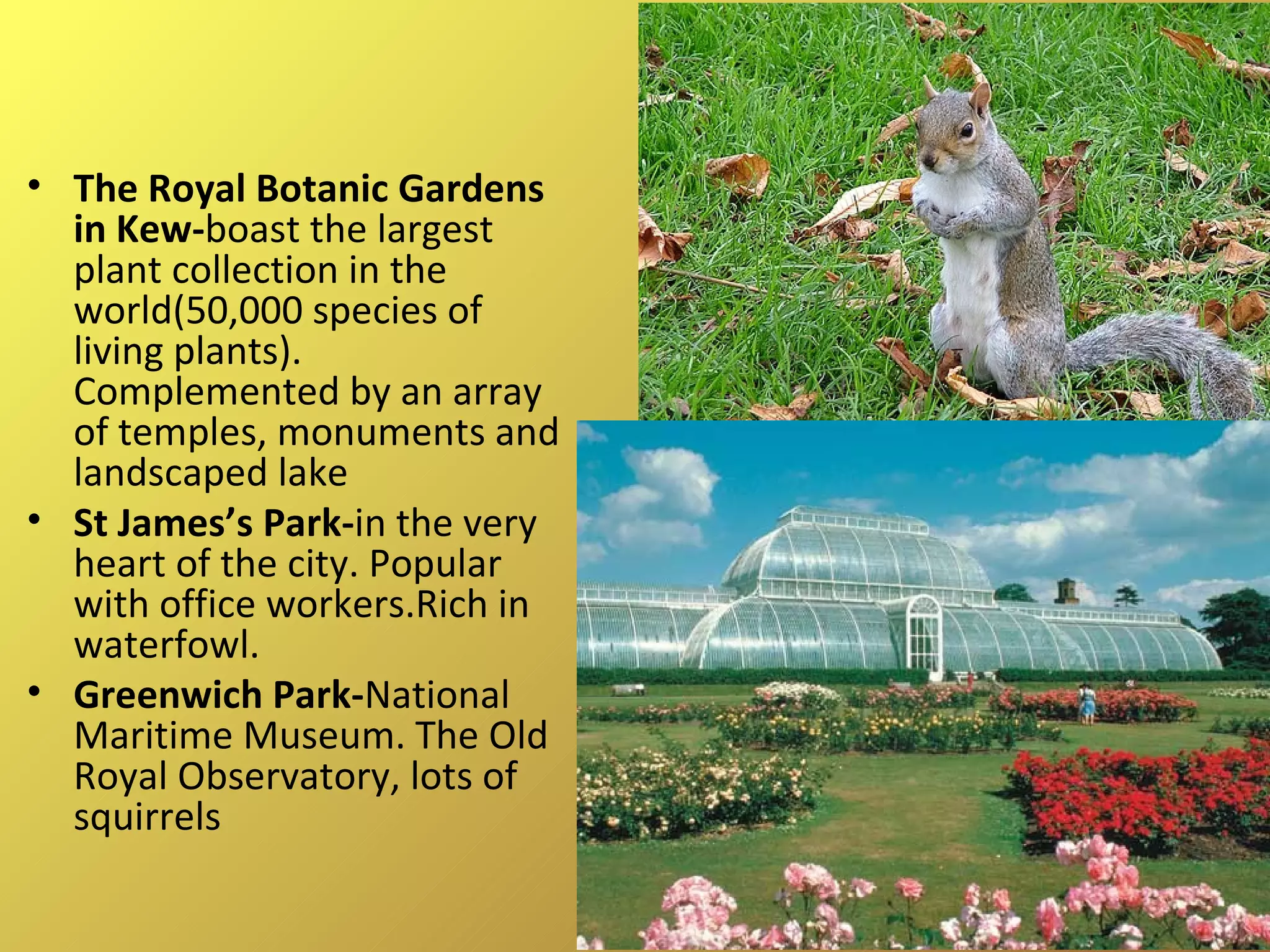 • The Royal Botanic Gardens in Kew-boast the largest plant collection in the world(50,000 species of living plants). Complemented by an array of temples, monuments and landscaped lake
• St James's Park-in the very heart of the city. Popular with office workers.Rich in waterfowl.
• Greenwich Park-National Maritime Museum. The Old Royal Observatory, lots of squirrels